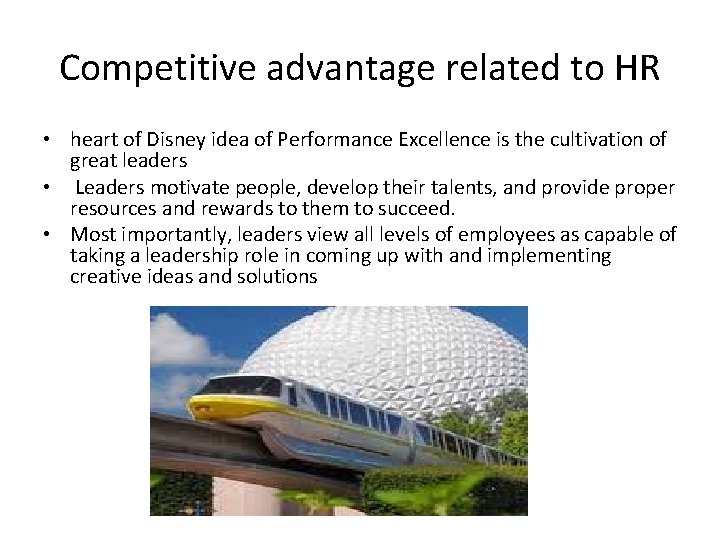 Competitive advantage related to HR

• heart of Disney idea of Performance Excellence is the cultivation of great leaders
• Leaders motivate people, develop their talents, and provide proper resources and rewards to them to succeed.
• Most importantly, leaders view all levels of employees as capable of taking a leadership role in coming up with and implementing creative ideas and solutions